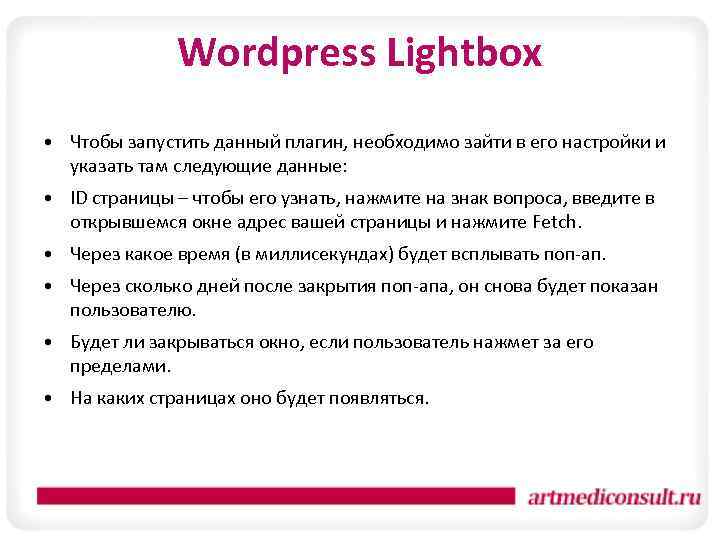 Wordpress Lightbox

• Чтобы запустить данный плагин, необходимо зайти в его настройки и указать там следующие данные:
• ID страницы – чтобы его узнать, нажмите на знак вопроса, введите в открывшемся окне адрес вашей страницы и нажмите Fetch.
• Через какое время (в миллисекундах) будет всплывать поп-ап.
• Через сколько дней после закрытия поп-апа, он снова будет показан пользователю.
• Будет ли закрываться окно, если пользователь нажмет за его пределами.
• На каких страницах оно будет появляться.

artmediconsult.ru